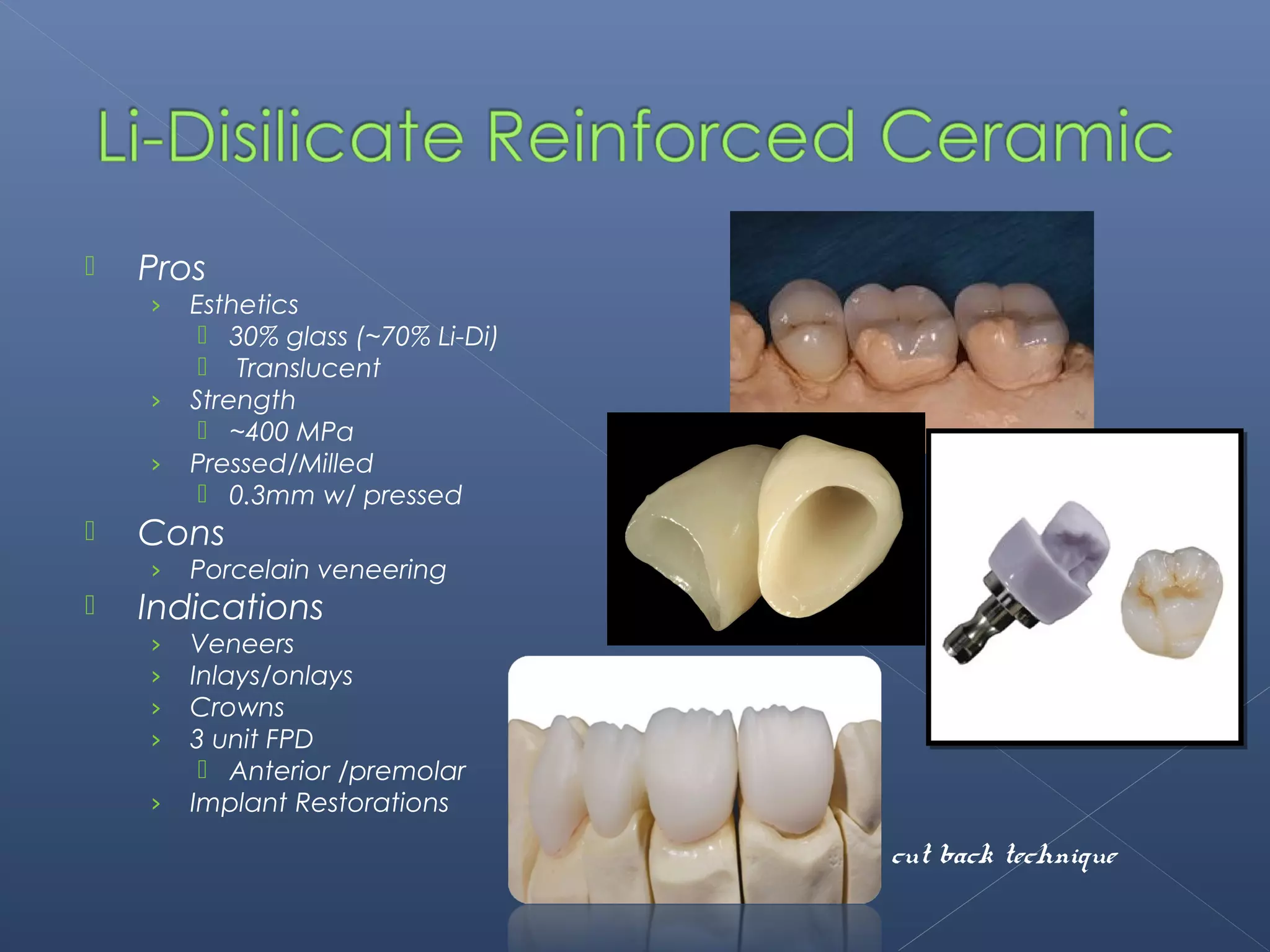 Li-Disilicate Reinforced Ceramic

Pros
› Esthetics
30% glass (~70% Li-Di)
Translucent
› Strength
~400 MPa
› Pressed/Milled
0.3mm w/ pressed

Cons
› Porcelain veneering

Indications
› Veneers
› Inlays/onlays
› Crowns
› 3 unit FPD
Anterior /premolar
› Implant Restorations

cut back technique